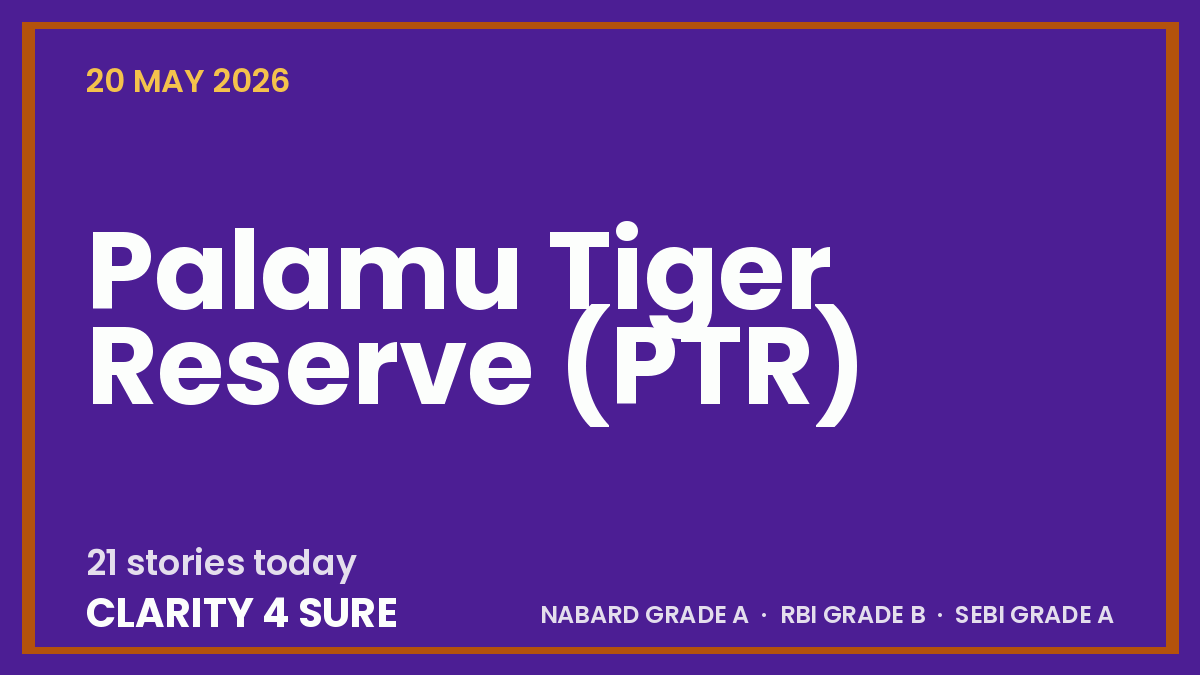 20 MAY 2026

Palamu Tiger Reserve (PTR)

21 stories today

CLARITY 4 SURE

NABARD GRADE A · RBI GRADE B · SEBI GRADE A